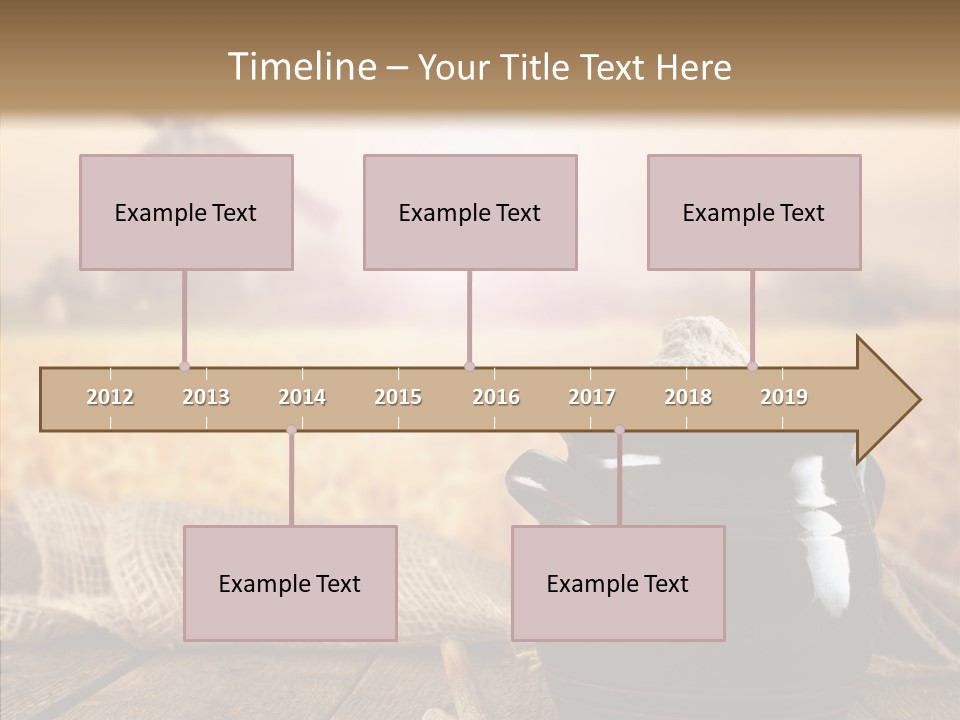 Timeline – Your Title Text Here

Example Text

Example Text

Example Text

2012 2013 2014 2015 2016 2017 2018 2019

Example Text

Example Text